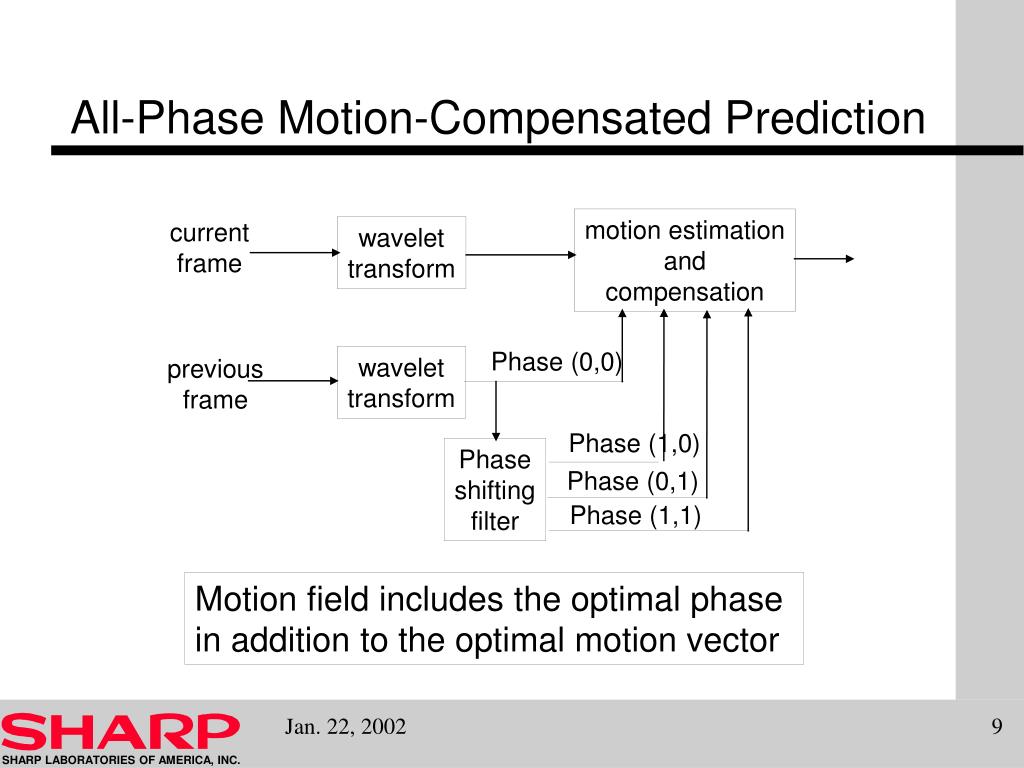 All-Phase Motion-Compensated Prediction

current frame

wavelet transform

motion estimation and compensation

previous frame

wavelet transform

Phase (0,0)

Phase shifting filter

Phase (1,0)

Phase (0,1)

Phase (1,1)

Motion field includes the optimal phase in addition to the optimal motion vector

SHARP

SHARP LABORATORIES OF AMERICA, INC.

Jan. 22, 2002

9